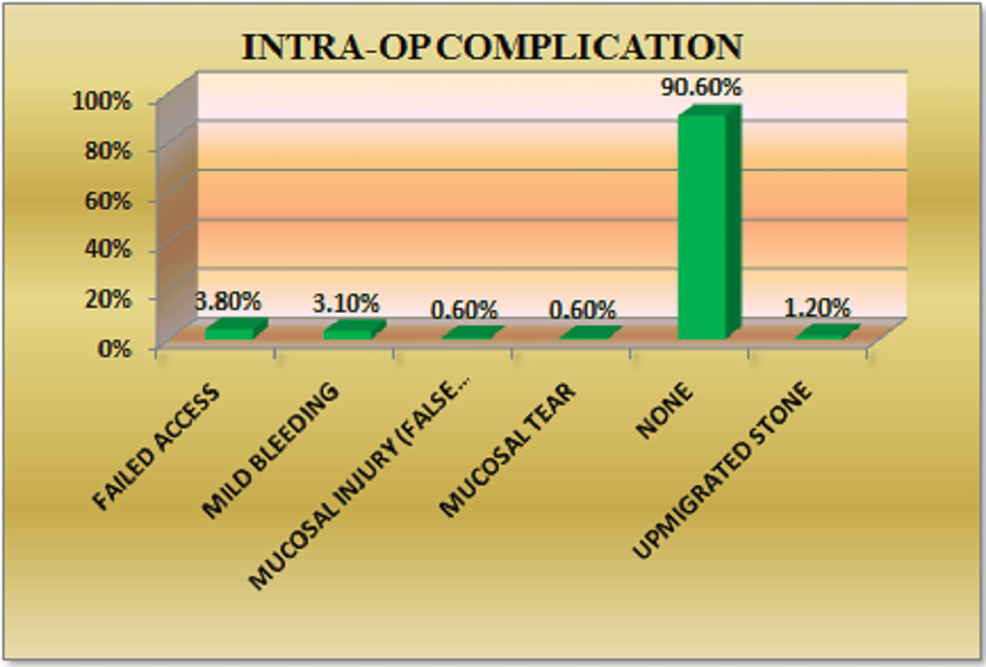 INTRA-OP COMPLICATION

100%
80%
60%
40%
20%
0%

3.80%
3.10%
0.60%
0.60%
90.60%
1.20%

FAILED ACCESS
MILD BLEEDING
MUCOSAL INJURY (FALSE...
MUCOSAL TEAR
NONE
UPMIGRATED STONE